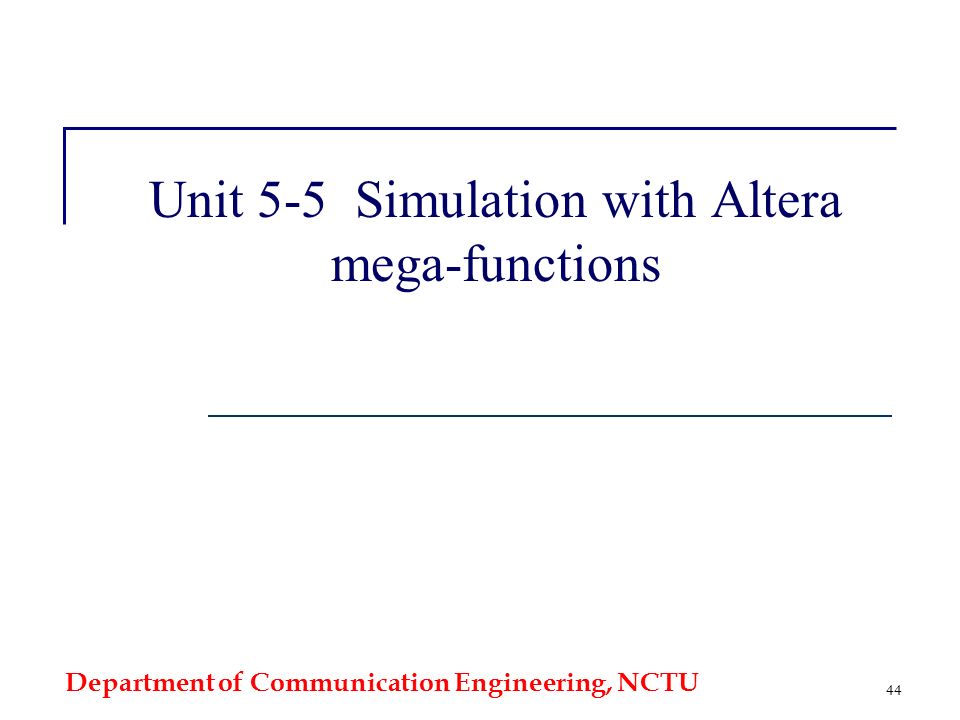 Unit 5-5  Simulation with Altera mega-functions

Department of Communication Engineering, NCTU

44